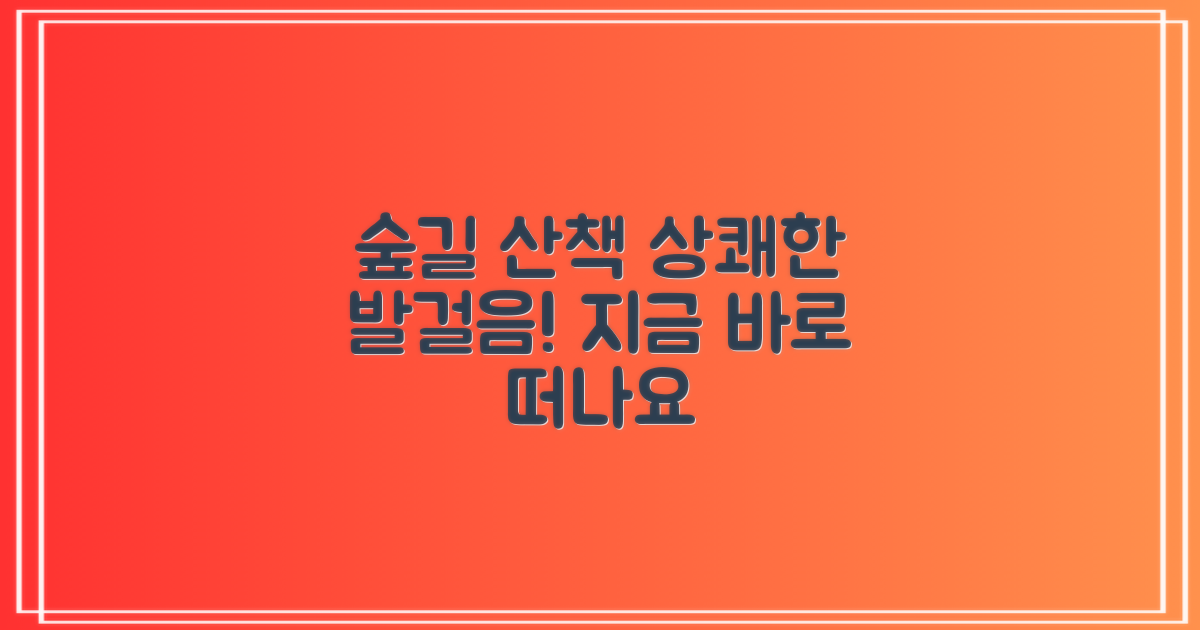 숲길 산책 상쾌한 발걸음! 지금 바로 떠나요